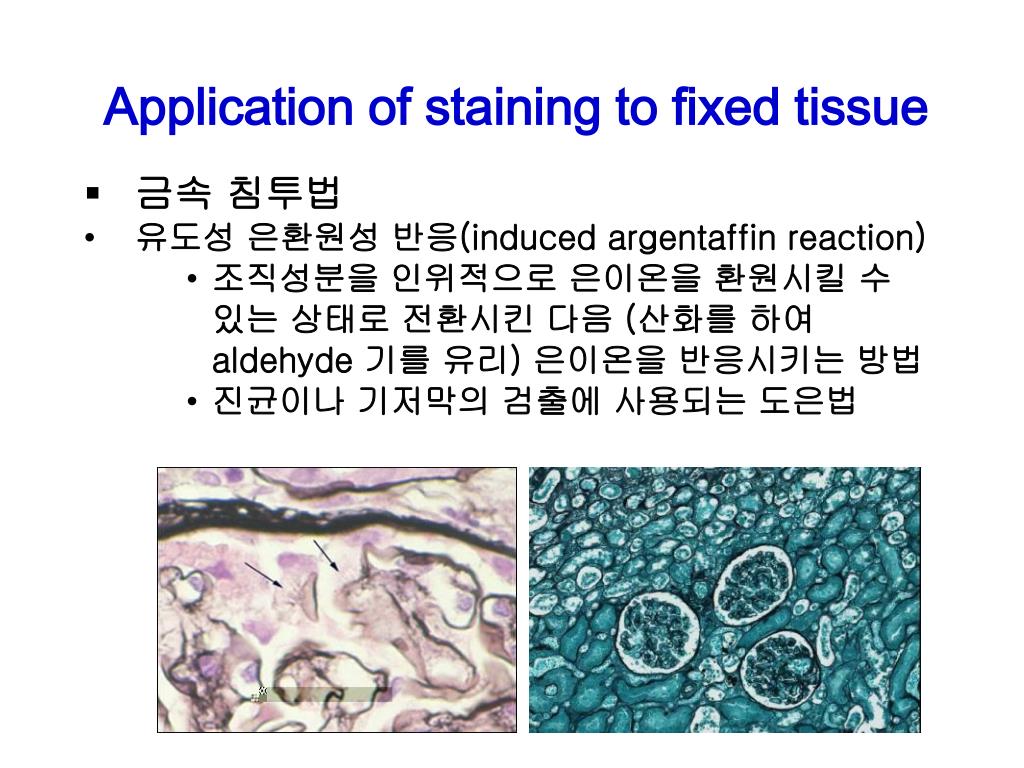 Application of staining to fixed tissue

▪ 금속 침투법

• 유도성 은환원성 반응(induced argentaffin reaction)

• 조직성분을 인위적으로 은이온을 환원시킬 수 있는 상태로 전환시킨 다음 (산화를 하여 aldehyde 기를 유리) 은이온을 반응시키는 방법

• 진균이나 기저막의 검출에 사용되는 도은법